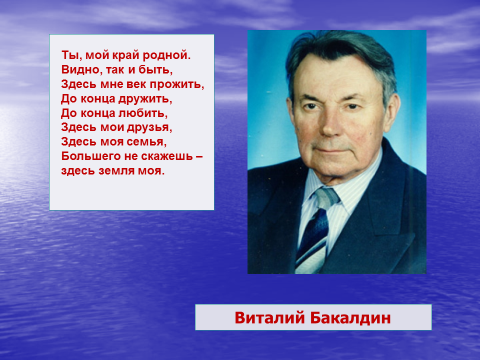 Ты, мой край родной.
Видно, так и быть,
Здесь мне век прожить,
До конца дружить,
До конца любить,
Здесь мои друзья,
Здесь моя семья,
Большего не скажешь –
здесь земля моя.

Виталий Бакалдин